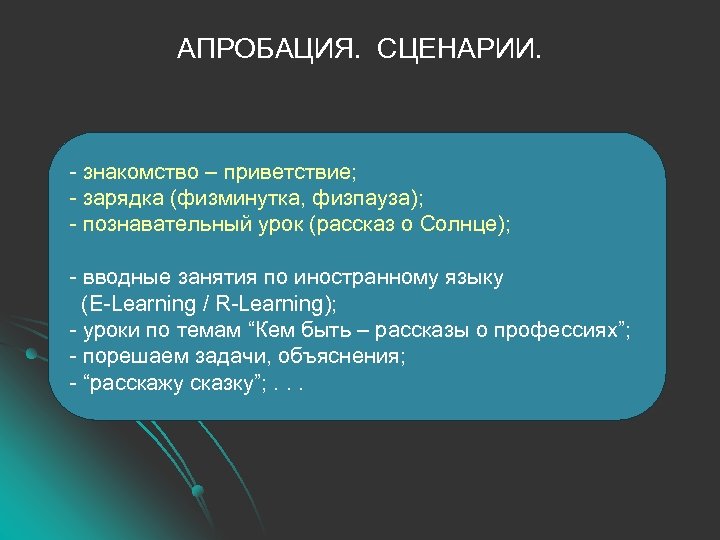 АПРОБАЦИЯ. СЦЕНАРИИ.

- знакомство – приветствие;
- зарядка (физминутка, физпауза);
- познавательный урок (рассказ о Солнце);

- вводные занятия по иностранному языку (E-Learning / R-Learning);
- уроки по темам “Кем быть – рассказы о профессиях”;
- порешаем задачи, объяснения;
- “расскажу сказку”; . . .